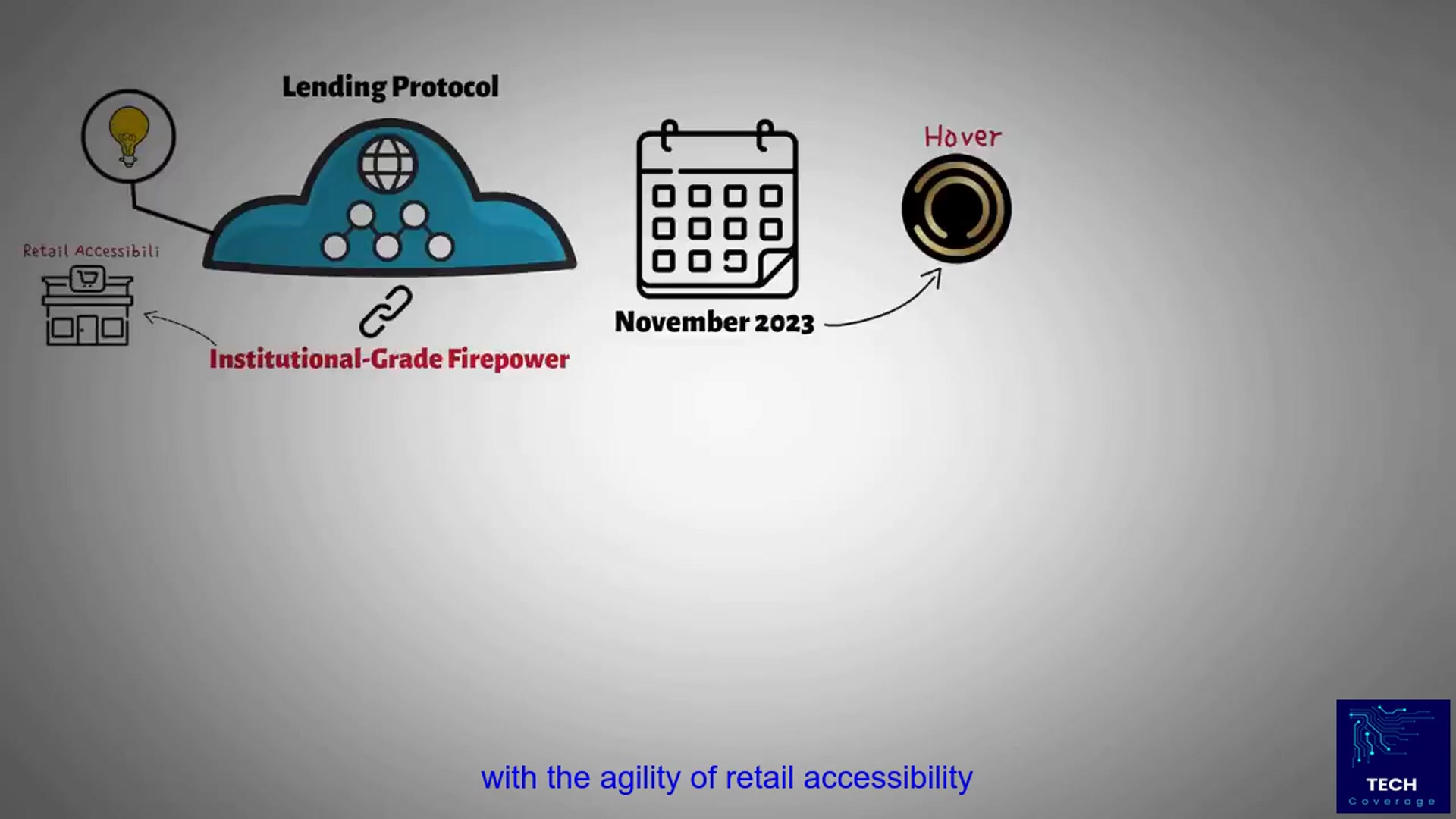 Lending Protocol

Retail Accessibili

Institutional-Grade Firepower

November 2023

Hover

with the agility of retail accessibility

TECH
Coverage